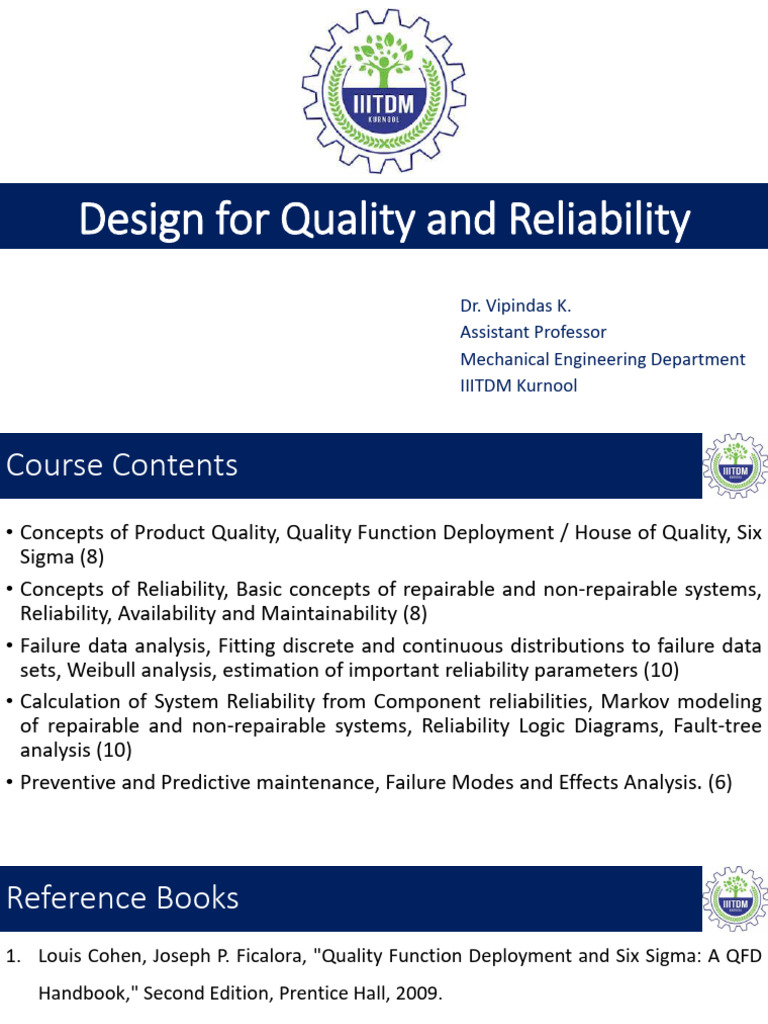 IIITDM
KURNOOL

Design for Quality and Reliability

Dr. Vipindas K.
Assistant Professor
Mechanical Engineering Department
IIITDM Kurnool

Course Contents

IIITDM
KURNOOL

• Concepts of Product Quality, Quality Function Deployment / House of Quality, Six Sigma (8)
• Concepts of Reliability, Basic concepts of repairable and non-repairable systems, Reliability, Availability and Maintainability (8)
• Failure data analysis, Fitting discrete and continuous distributions to failure data sets, Weibull analysis, estimation of important reliability parameters (10)
• Calculation of System Reliability from Component reliabilities, Markov modeling of repairable and non-repairable systems, Reliability Logic Diagrams, Fault-tree analysis (10)
• Preventive and Predictive maintenance, Failure Modes and Effects Analysis. (6)

Reference Books

IIITDM
KURNOOL

1. Louis Cohen, Joseph P. Ficalora, "Quality Function Deployment and Six Sigma: A QFD Handbook," Second Edition, Prentice Hall, 2009.